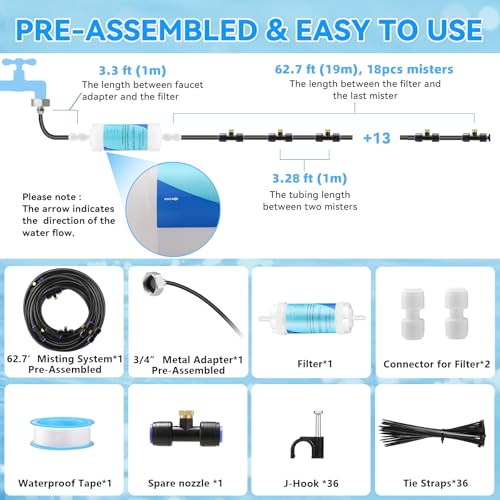 PRE-ASSEMBLED & EASY TO USE

3.3 ft (1m)
The length between faucet adapter and the filter

62.7 ft (19m), 18pcs misters
The length between the filter and the last mister

+13

3.28 ft (1m)
The tubing length between two misters

Please note :
The arrow indicates the direction of the water flow.

62.7′ Misting System*1
Pre-Assembled

3/4″ Metal Adapter*1
Pre-Assembled

Filter*1

Connector for Filter*2

Waterproof Tape*1

Spare nozzle *1

J-Hook *36

Tie Straps*36